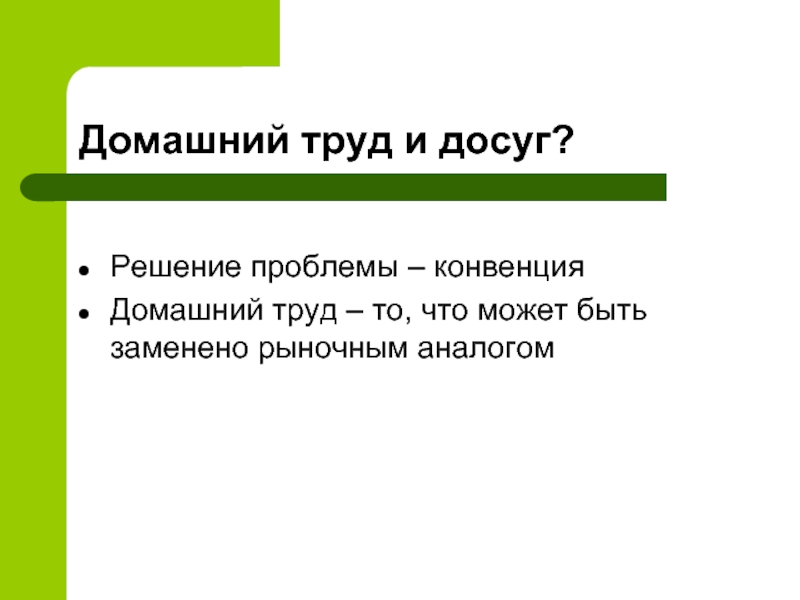 Домашний труд и досуг?

- Решение проблемы – конвенция
- Домашний труд – то, что может быть заменено рыночным аналогом